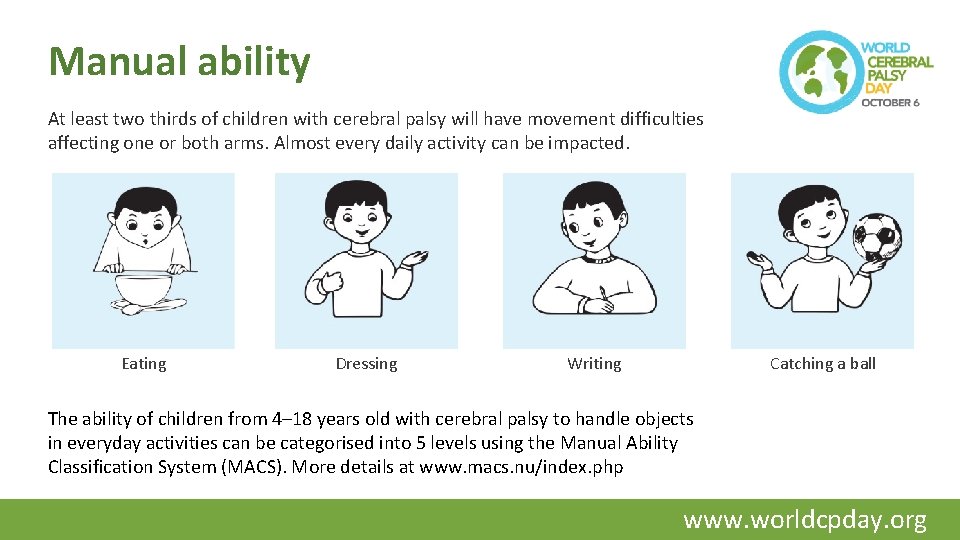 Manual ability

WORLD CEREBRAL PALSY DAY
OCTOBER 6

At least two thirds of children with cerebral palsy will have movement difficulties affecting one or both arms. Almost every daily activity can be impacted.

Eating

Dressing

Writing

Catching a ball

The ability of children from 4–18 years old with cerebral palsy to handle objects in everyday activities can be categorised into 5 levels using the Manual Ability Classification System (MACS). More details at www.macs.nu/index.php

www.worldcpday.org